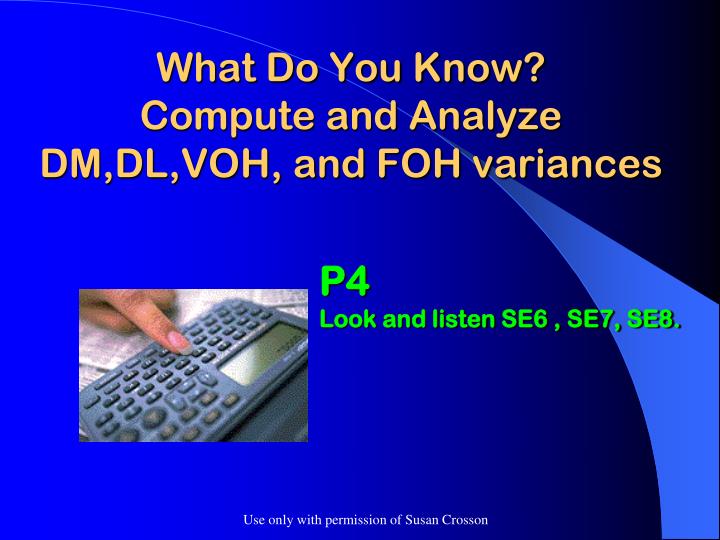 What Do You Know?
Compute and Analyze
DM,DL,VOH, and FOH variances

P4
Look and listen SE6 , SE7, SE8.

Use only with permission of Susan Crosson